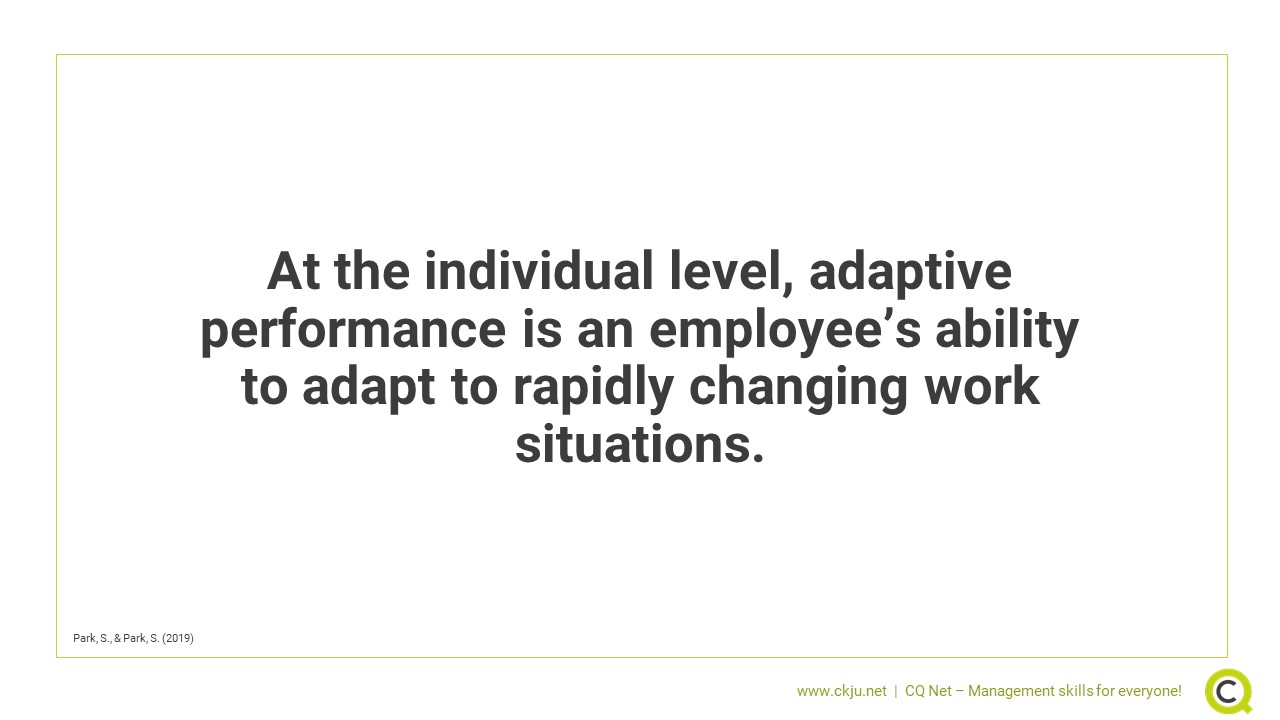 At the individual level, adaptive performance is an employee’s ability to adapt to rapidly changing work situations.

Park, S., & Park, S. (2019)

www.ckju.net | CQ Net – Management skills for everyone!